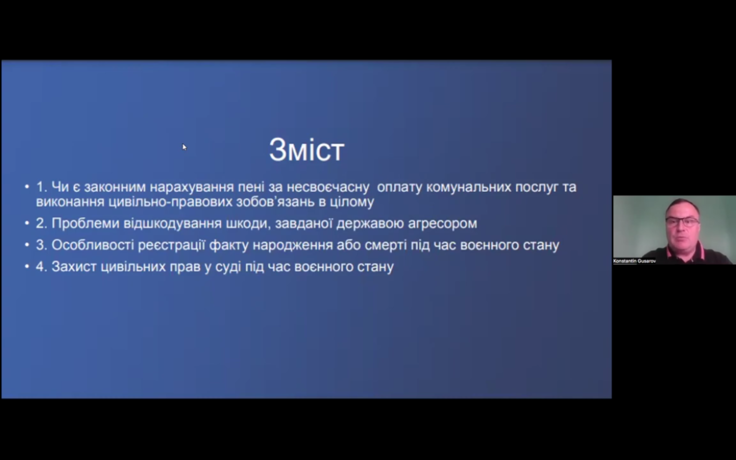 Зміст

• 1. Чи є законним нарахування пені за несвоєчасну оплату комунальних послуг та виконання цивільно-правових зобов'язань в цілому
• 2. Проблеми відшкодування шкоди, завданої державою агресором
• 3. Особливості реєстрації факту народження або смерті під час воєнного стану
• 4. Захист цивільних прав у суді під час воєнного стану

Konstantin Gusarov